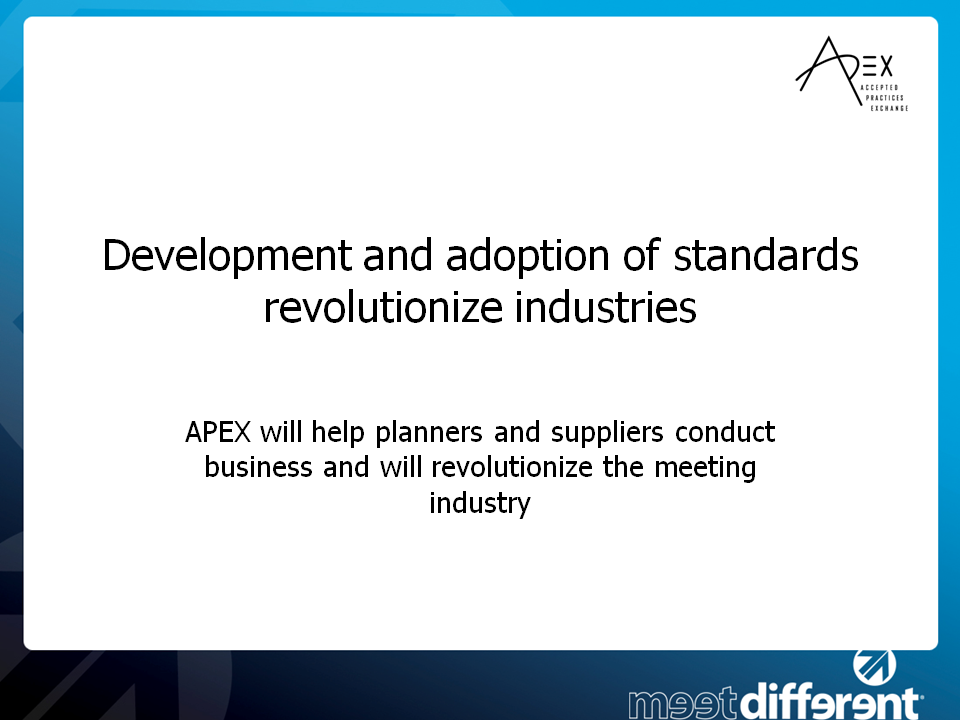 APEX
ACCEPTED PRACTICES EXCHANGE

Development and adoption of standards revolutionize industries

APEX will help planners and suppliers conduct business and will revolutionize the meeting industry

meetdifferent